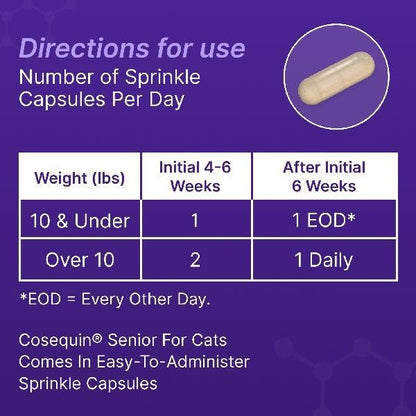 Directions for use

Number of Sprinkle Capsules Per Day

| Weight (lbs) | Initial 4-6 Weeks | After Initial 6 Weeks |
|---|---|---|
| 10 & Under | 1 | 1 EOD* |
| Over 10 | 2 | 1 Daily |

*EOD = Every Other Day.

Cosequin® Senior For Cats Comes In Easy-To-Administer Sprinkle Capsules